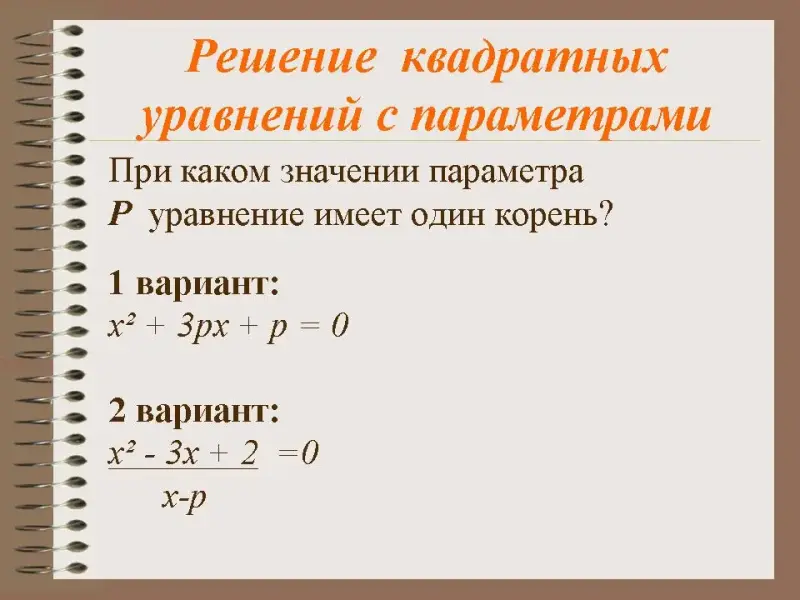 Решение квадратных уравнений с параметрами

При каком значении параметра $P$ уравнение имеет один корень?

1 вариант:
$x^2 + 3px + p = 0$

2 вариант:
$\frac{x^2 - 3x + 2}{x-p} = 0$